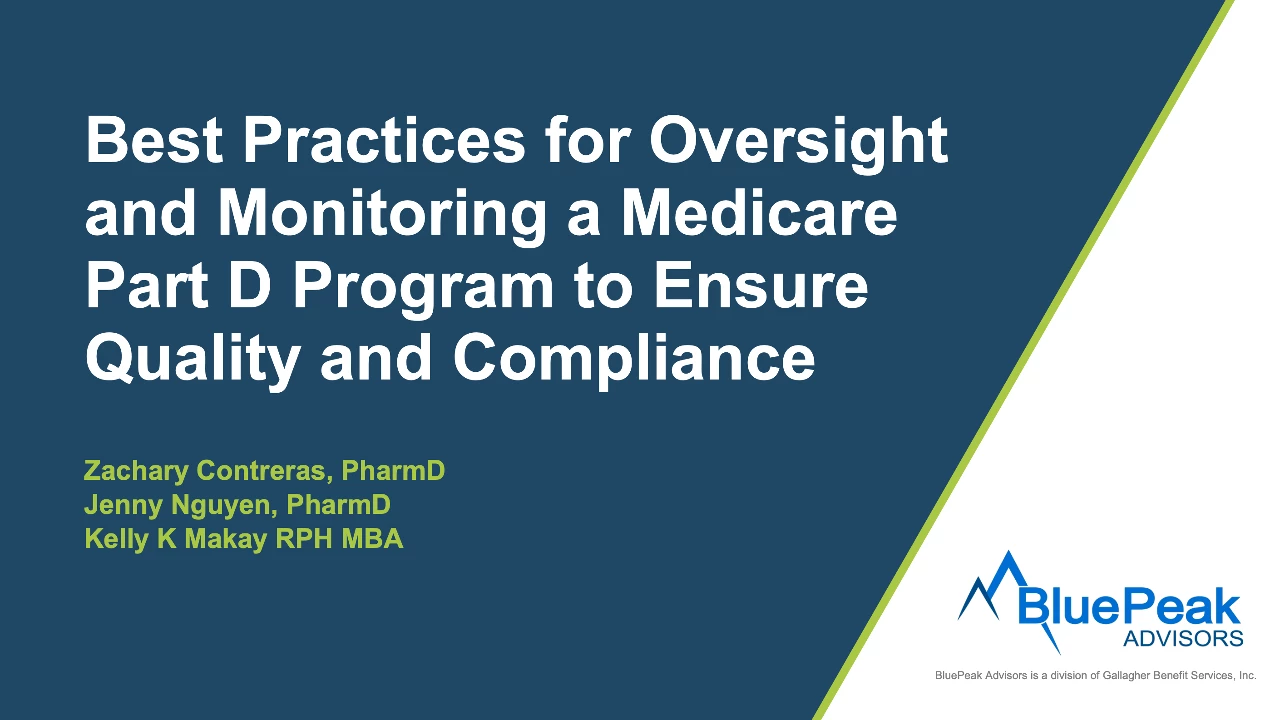 Best Practices for Oversight and Monitoring a Medicare Part D Program to Ensure Quality and Compliance

Zachary Contreras, PharmD
Jenny Nguyen, PharmD
Kelly K Makay RPH MBA

BluePeak
ADVISORS

BluePeak Advisors is a division of Gallagher Benefit Services, Inc.